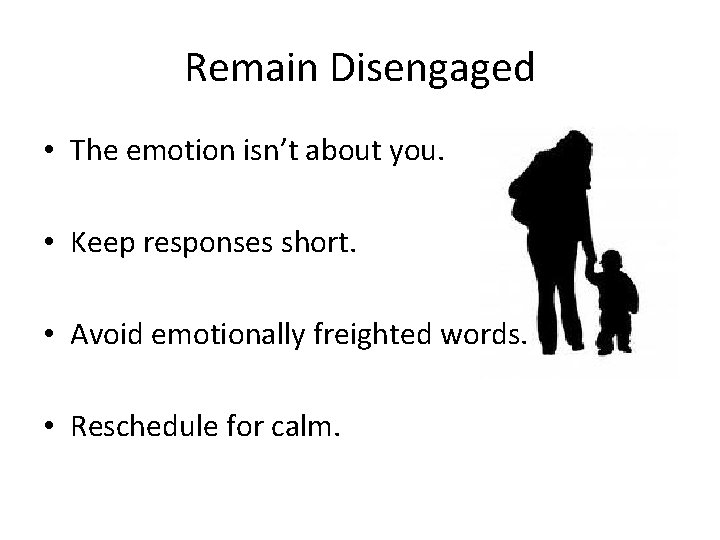 Remain Disengaged

• The emotion isn't about you.

• Keep responses short.

• Avoid emotionally freighted words.

• Reschedule for calm.